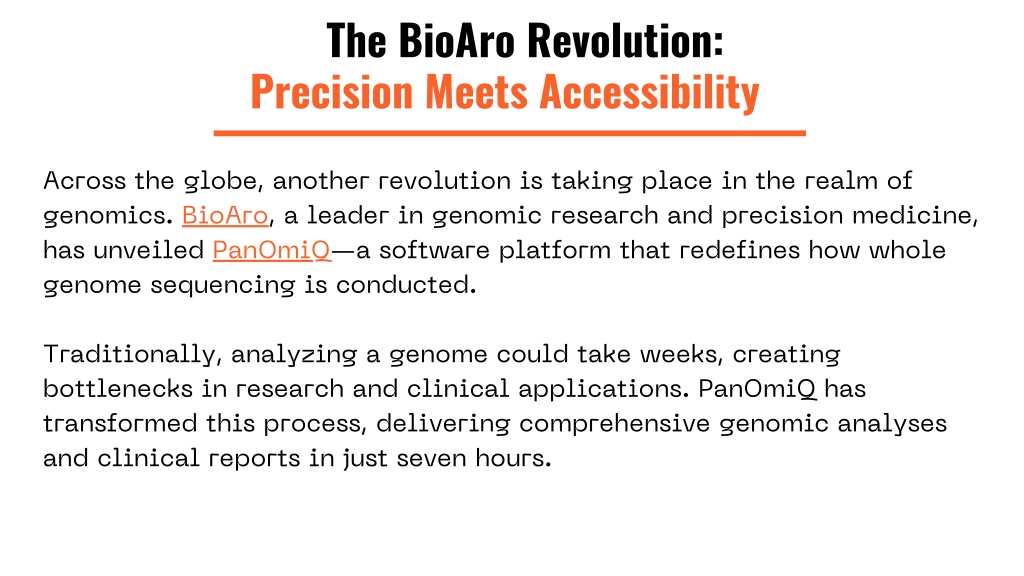 The BioAro Revolution:
Precision Meets Accessibility

Across the globe, another revolution is taking place in the realm of genomics. BioAro, a leader in genomic research and precision medicine, has unveiled PanOmiQ—a software platform that redefines how whole genome sequencing is conducted.

Traditionally, analyzing a genome could take weeks, creating bottlenecks in research and clinical applications. PanOmiQ has transformed this process, delivering comprehensive genomic analyses and clinical reports in just seven hours.